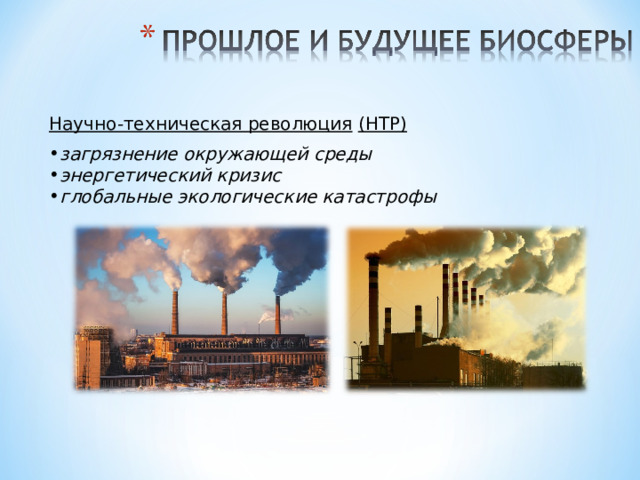 * ПРОШЛОЕ И БУДУЩЕЕ БИОСФЕРЫ

Научно-техническая революция (НТР)

• загрязнение окружающей среды
• энергетический кризис
• глобальные экологические катастрофы